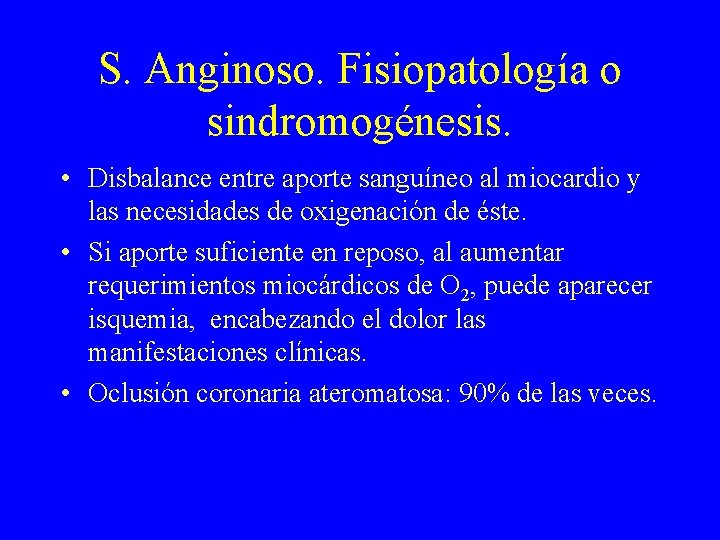 S. Anginoso. Fisiopatología o sindromogénesis.

• Disbalance entre aporte sanguíneo al miocardio y las necesidades de oxigenación de éste.

• Si aporte suficiente en reposo, al aumentar requerimientos miocárdicos de $O_2$, puede aparecer isquemia, encabezando el dolor las manifestaciones clínicas.

• Oclusión coronaria ateromatosa: 90% de las veces.